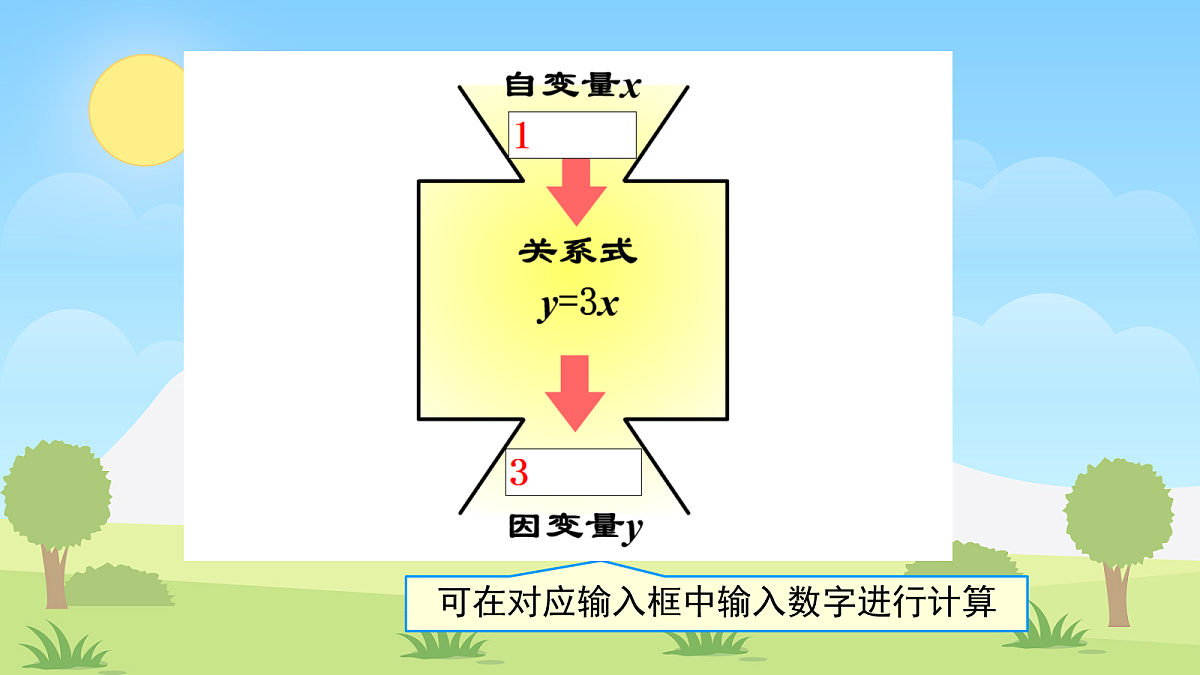 自变量$x$

1

关系式

$y=3x$

3

因变量$y$

可在对应输入框中输入数字进行计算